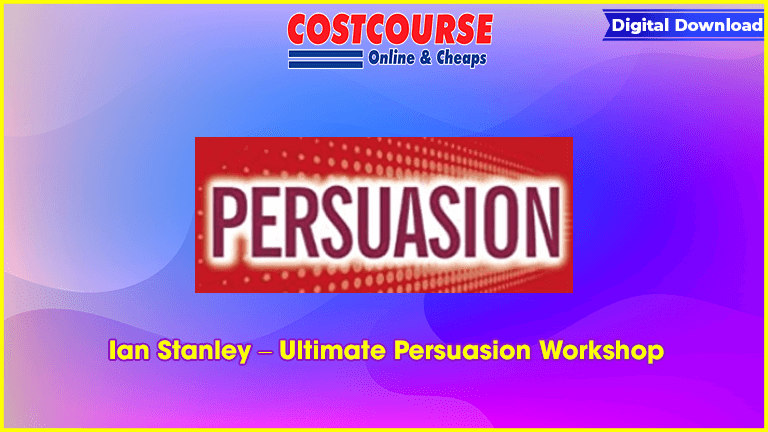 COSTCOURSE
Online & Cheaps

Digital Download

PERSUASION

Ian Stanley – Ultimate Persuasion Workshop